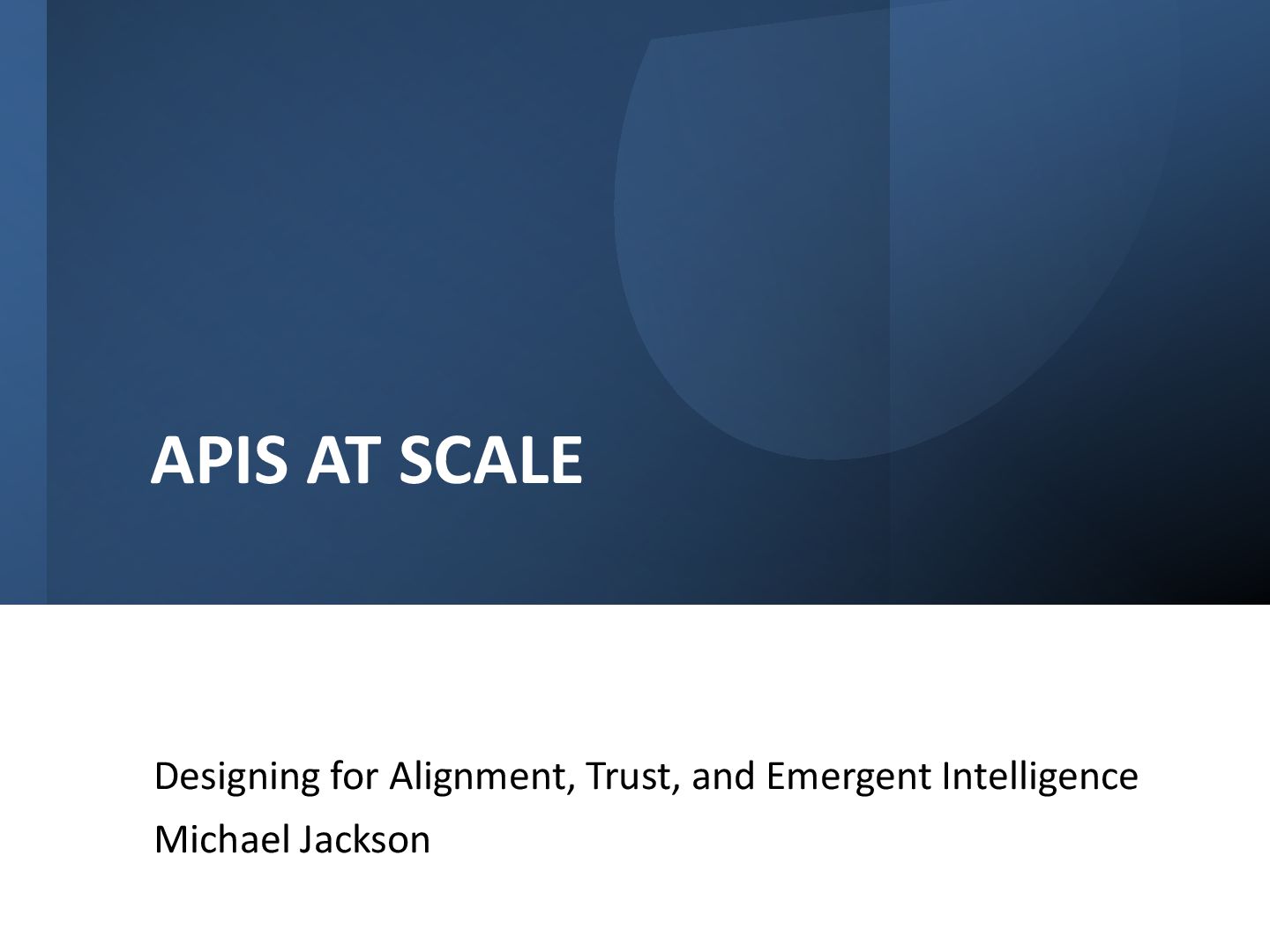 APIS AT SCALE

Designing for Alignment, Trust, and Emergent Intelligence
Michael Jackson